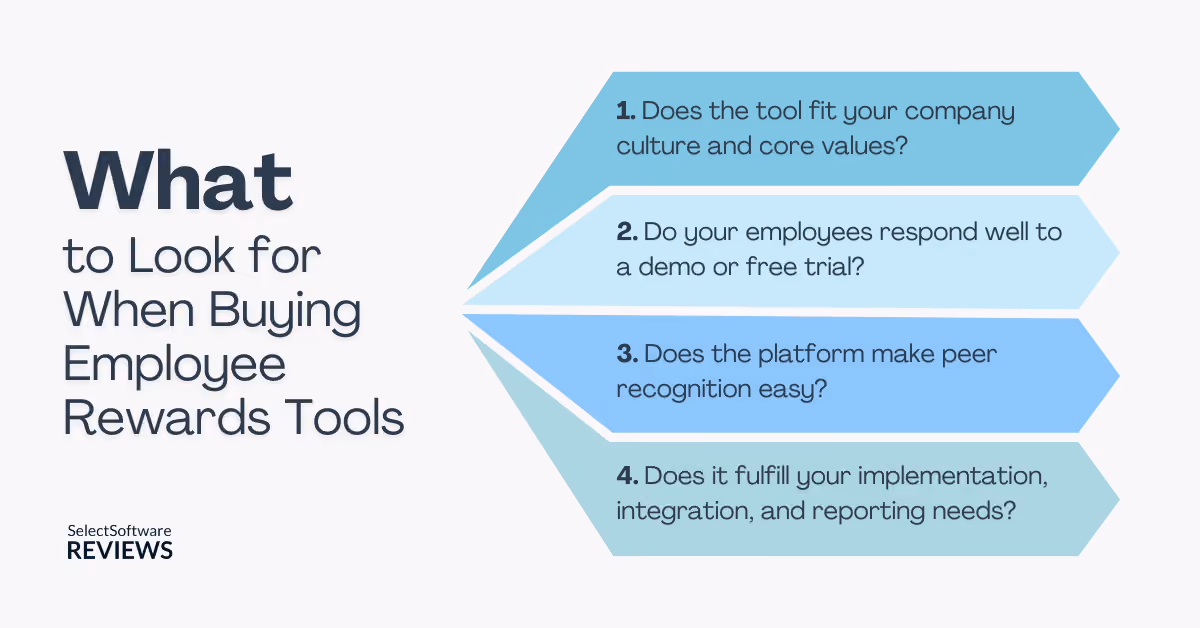 What
to Look for When Buying Employee Rewards Tools

SelectSoftware
REVIEWS

1. Does the tool fit your company culture and core values?

2. Do your employees respond well to a demo or free trial?

3. Does the platform make peer recognition easy?

4. Does it fulfill your implementation, integration, and reporting needs?